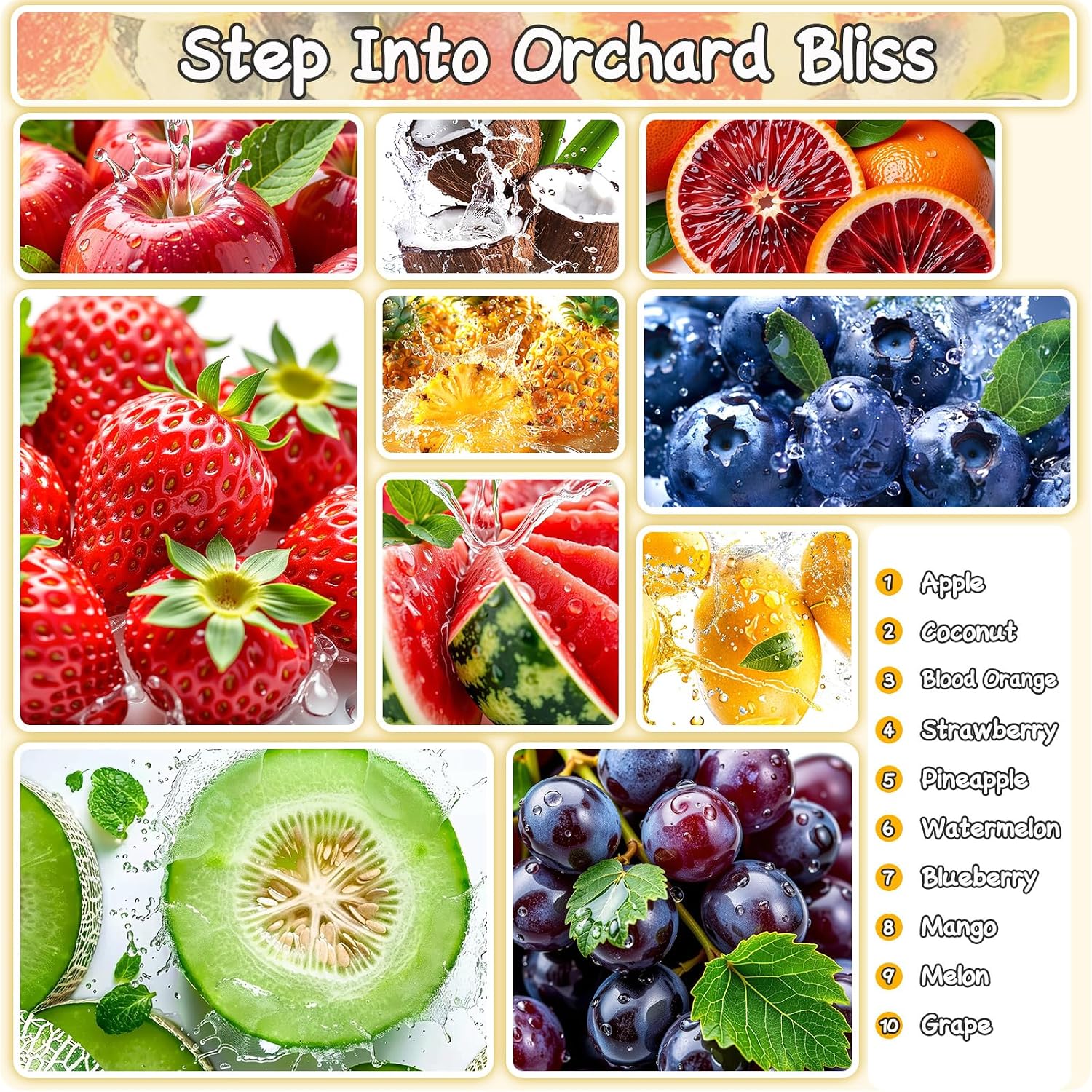 Step Into Orchard Bliss

1 Apple
2 Coconut
3 Blood Orange
4 Strawberry
5 Pineapple
6 Watermelon
7 Blueberry
8 Mango
9 Melon
10 Grape